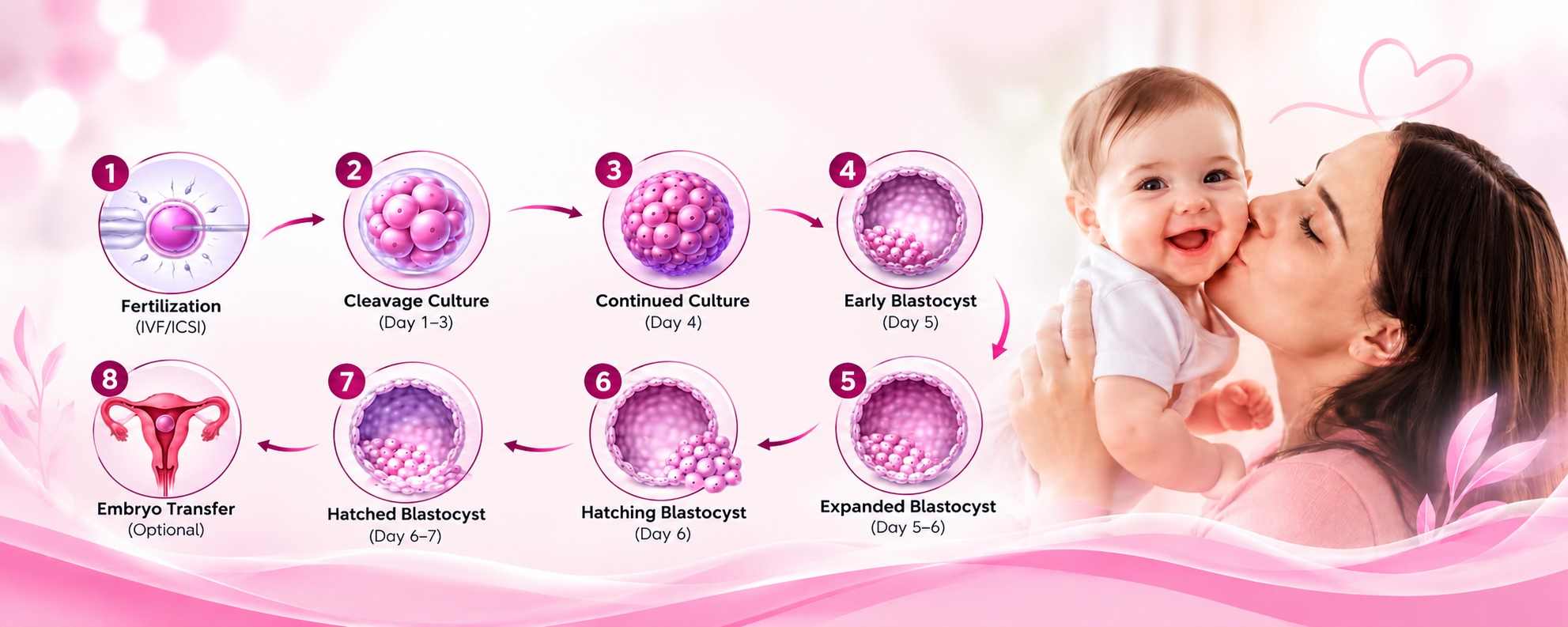 1
Fertilization
(IVF/ICSI)

2
Cleavage Culture
(Day 1–3)

3
Continued Culture
(Day 4)

4
Early Blastocyst
(Day 5)

5
Expanded Blastocyst
(Day 5–6)

6
Hatching Blastocyst
(Day 6)

7
Hatched Blastocyst
(Day 6–7)

8
Embryo Transfer
(Optional)